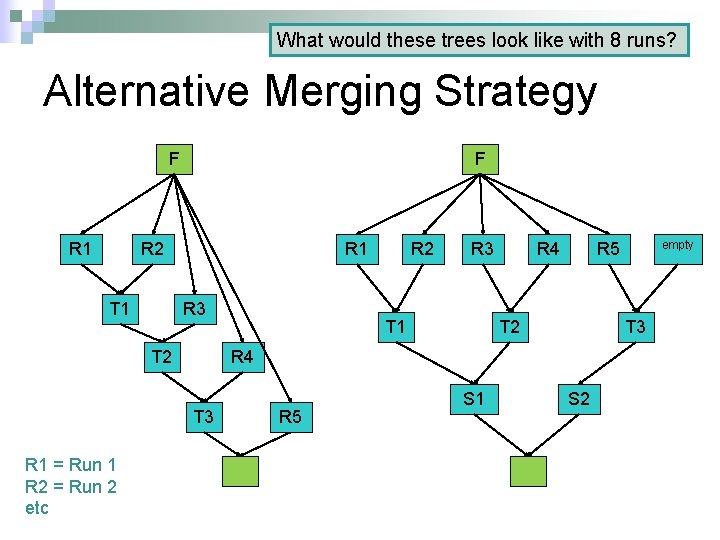 What would these trees look like with 8 runs?

Alternative Merging Strategy

F

R1
R2
T1
R3
T2
R4
T3
R5

F

R1
R2
R3
R4
R5
empty
T1
T2
T3
S1
S2

R1 = Run 1
R2 = Run 2
etc